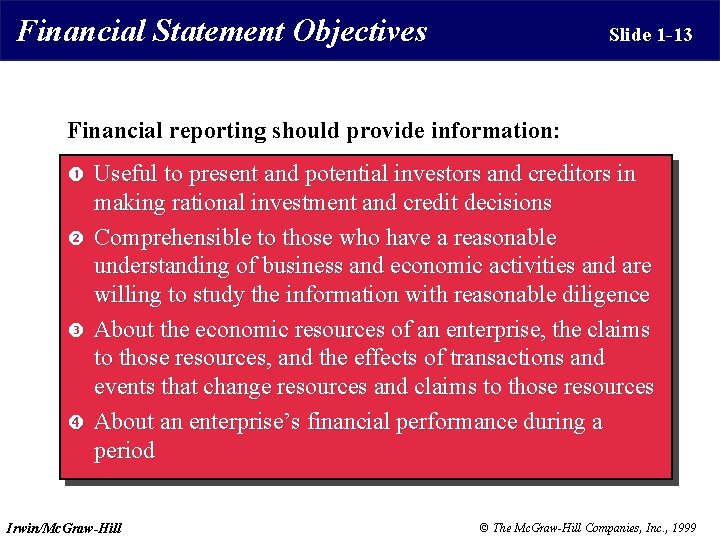 Financial Statement Objectives

Slide 1-13

Financial reporting should provide information:

❶ Useful to present and potential investors and creditors in making rational investment and credit decisions

❷ Comprehensible to those who have a reasonable understanding of business and economic activities and are willing to study the information with reasonable diligence

❸ About the economic resources of an enterprise, the claims to those resources, and the effects of transactions and events that change resources and claims to those resources

❹ About an enterprise's financial performance during a period

Irwin/McGraw-Hill

© The McGraw-Hill Companies, Inc., 1999